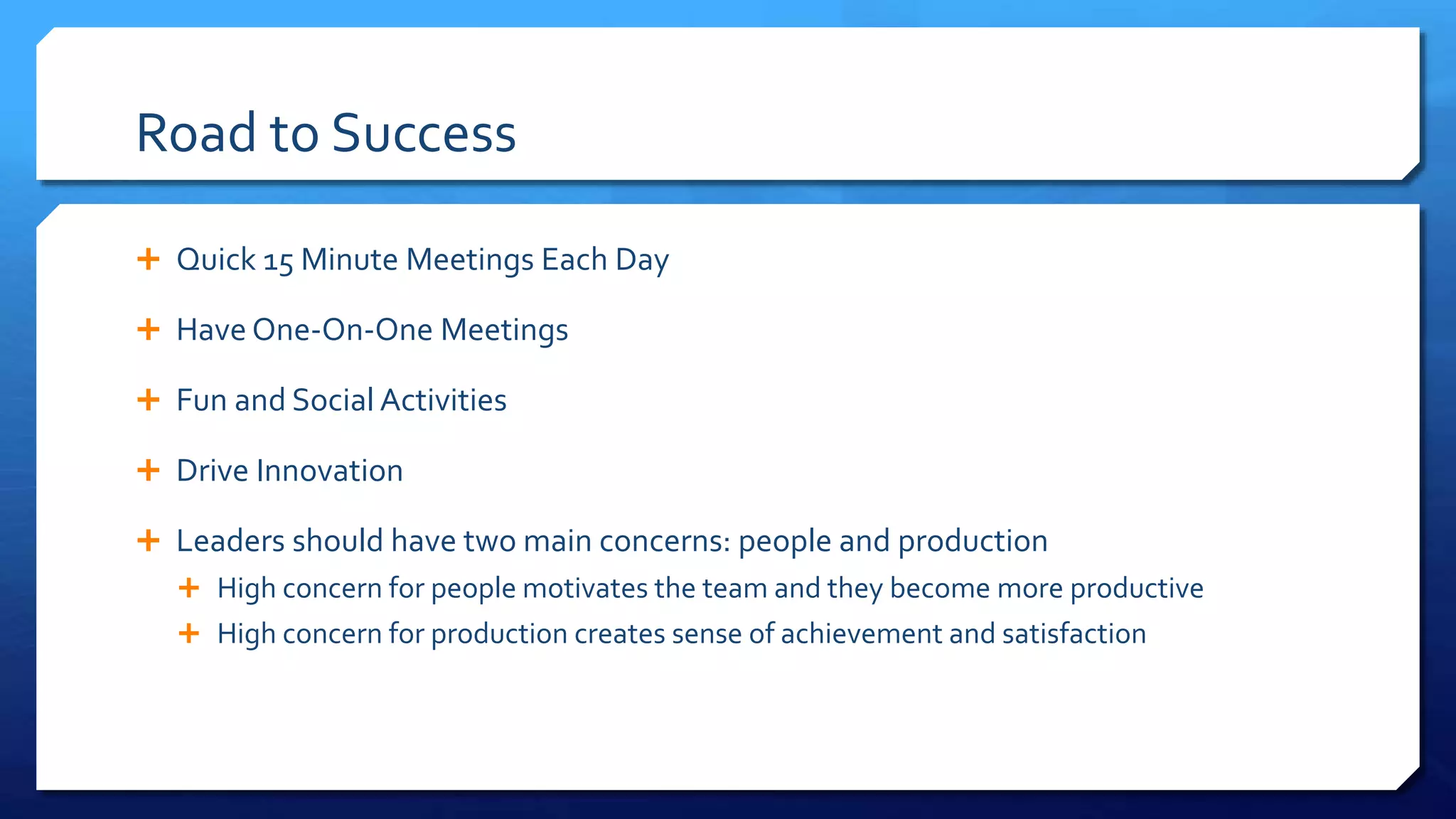 Road to Success

+ Quick 15 Minute Meetings Each Day

+ Have One-On-One Meetings

+ Fun and Social Activities

+ Drive Innovation

+ Leaders should have two main concerns: people and production
 + High concern for people motivates the team and they become more productive
 + High concern for production creates sense of achievement and satisfaction